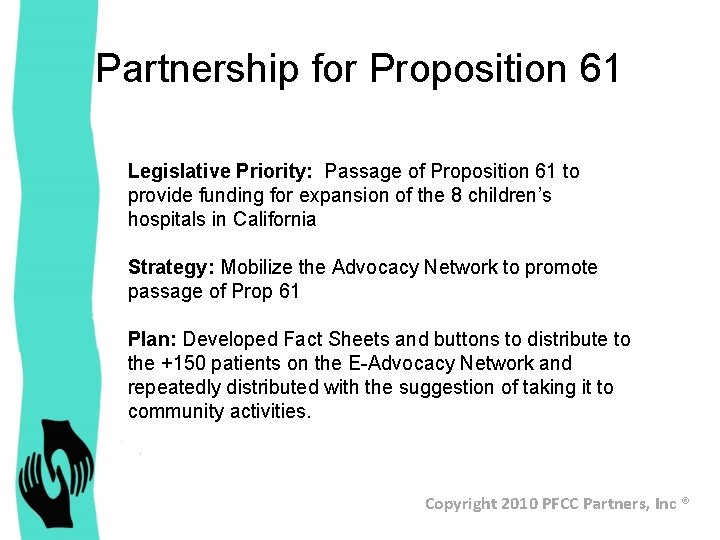 Partnership for Proposition 61

Legislative Priority: Passage of Proposition 61 to provide funding for expansion of the 8 children's hospitals in California

Strategy: Mobilize the Advocacy Network to promote passage of Prop 61

Plan: Developed Fact Sheets and buttons to distribute to the +150 patients on the E-Advocacy Network and repeatedly distributed with the suggestion of taking it to community activities.

Copyright 2010 PFCC Partners, Inc ®